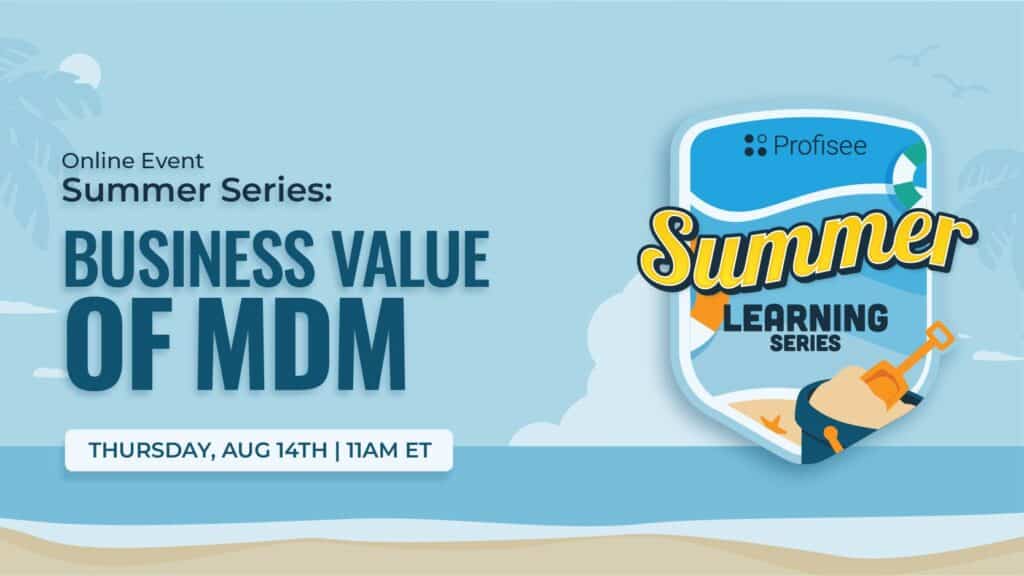 Online Event
Summer Series:

BUSINESS VALUE OF MDM

THURSDAY, AUG 14TH | 11AM ET

Profisee

Summer

LEARNING
SERIES